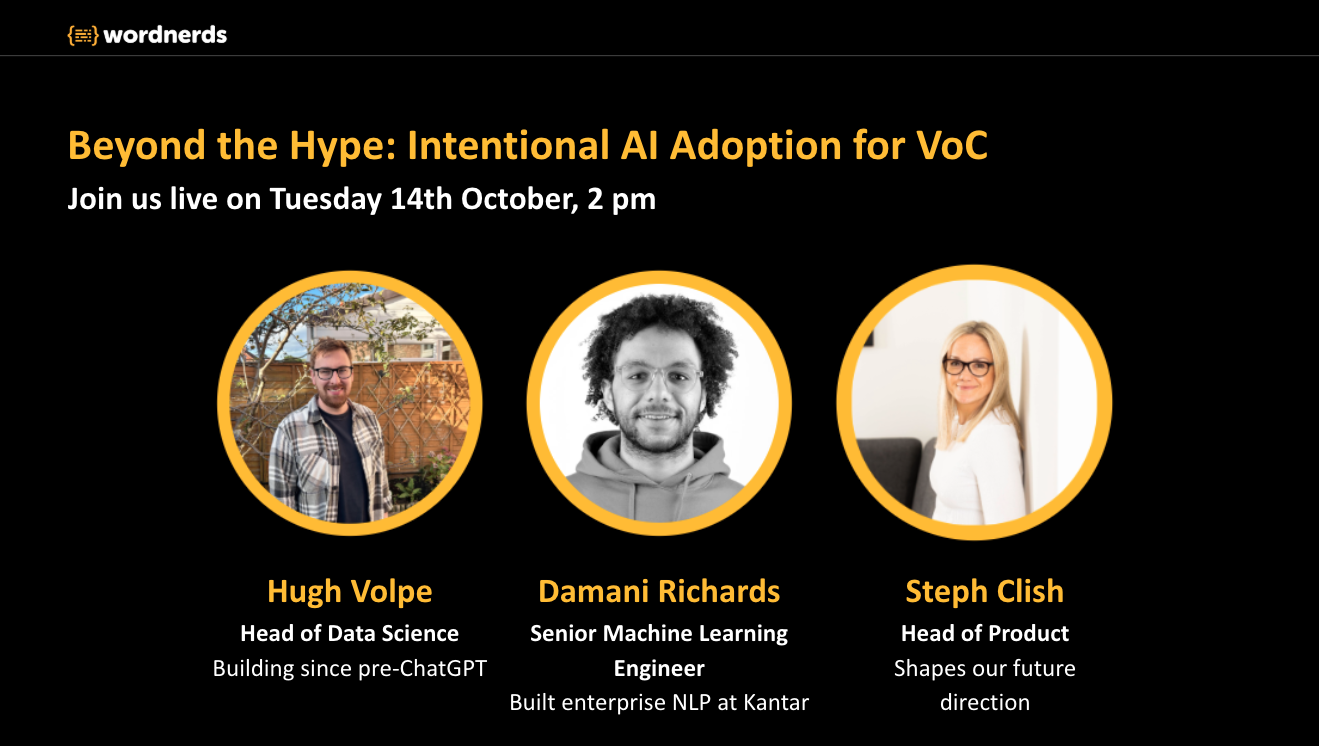 wordnerds

Beyond the Hype: Intentional AI Adoption for VoC

Join us live on Tuesday 14th October, 2 pm

Hugh Volpe
Head of Data Science
Building since pre-ChatGPT

Damani Richards
Senior Machine Learning Engineer
Built enterprise NLP at Kantar

Steph Clish
Head of Product
Shapes our future direction